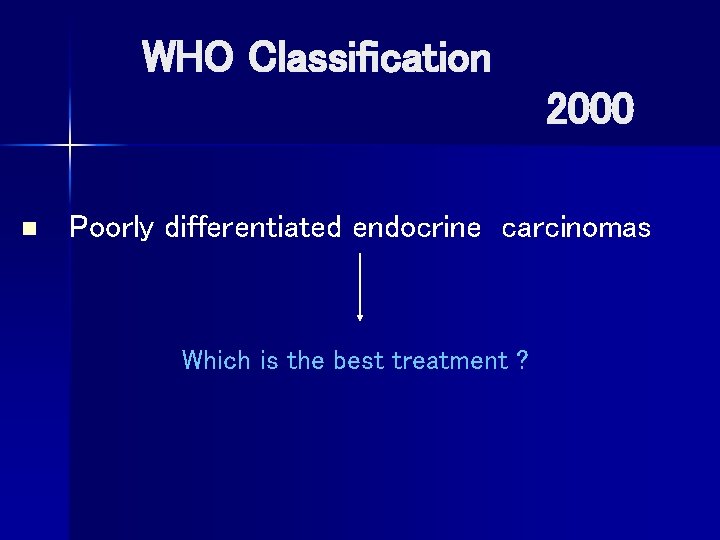 WHO Classification
2000

Poorly differentiated endocrine carcinomas

Which is the best treatment ?